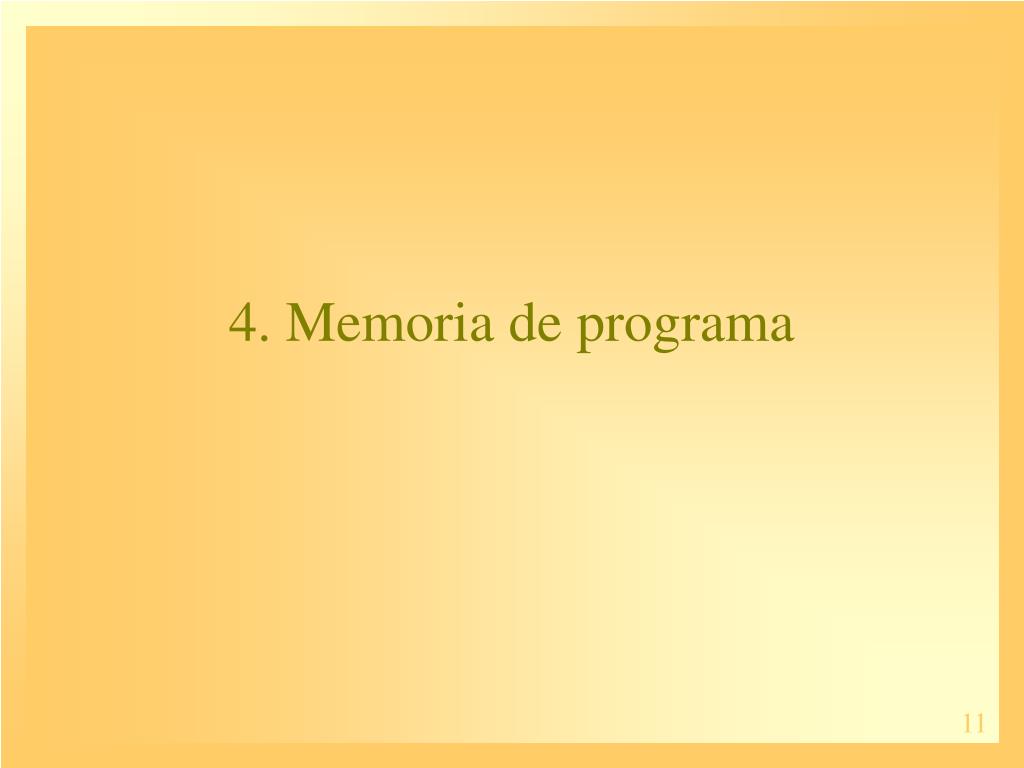 4. Memoria de programa

11